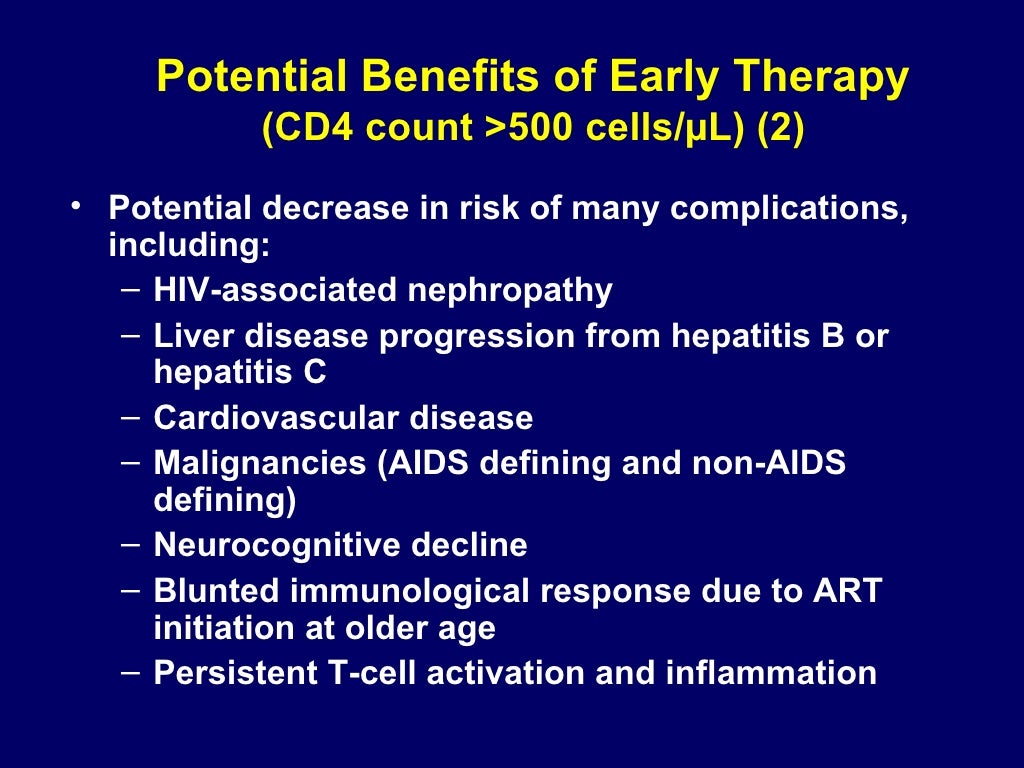 Potential Benefits of Early Therapy
(CD4 count >500 cells/µL) (2)

• Potential decrease in risk of many complications, including:
– HIV-associated nephropathy
– Liver disease progression from hepatitis B or hepatitis C
– Cardiovascular disease
– Malignancies (AIDS defining and non-AIDS defining)
– Neurocognitive decline
– Blunted immunological response due to ART initiation at older age
– Persistent T-cell activation and inflammation